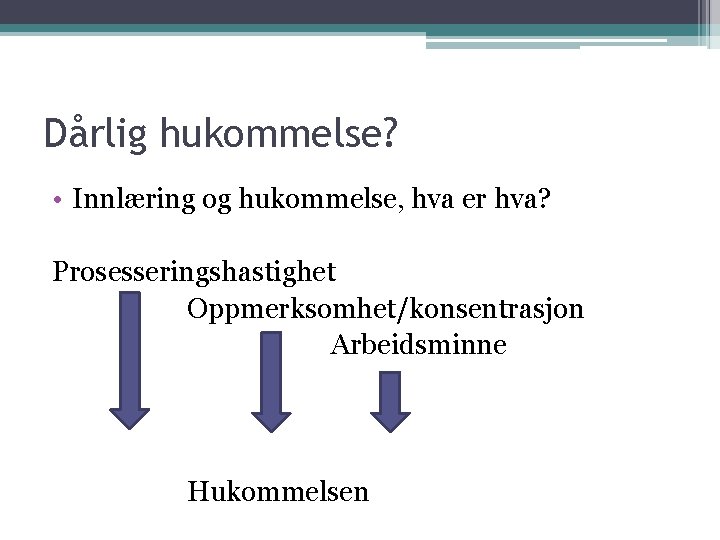 Dårlig hukommelse?

• Innlæring og hukommelse, hva er hva?

Prosesseringshastighet

Oppmerksomhet/konsentrasjon

Arbeidsminne

Hukommelsen